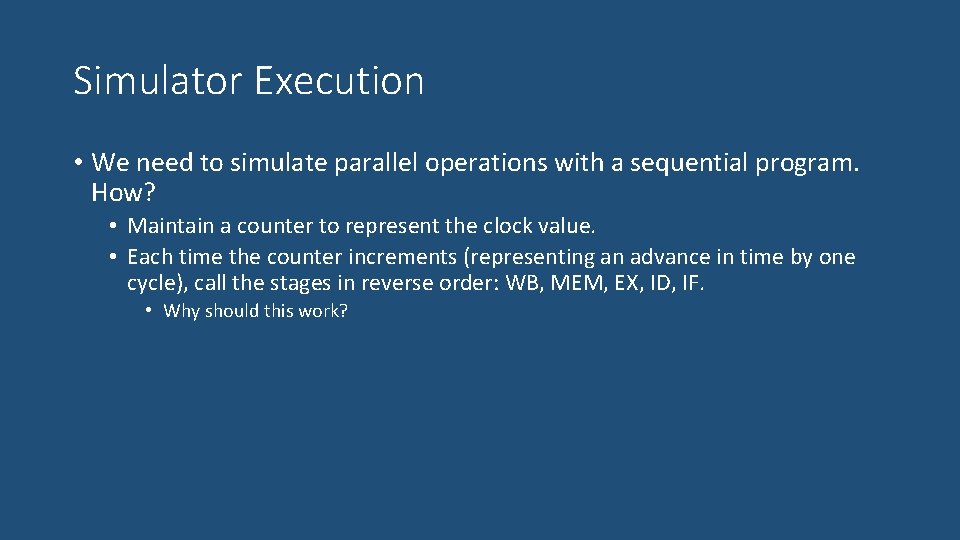 Simulator Execution

• We need to simulate parallel operations with a sequential program. How?

• Maintain a counter to represent the clock value.

• Each time the counter increments (representing an advance in time by one cycle), call the stages in reverse order: WB, MEM, EX, ID, IF.

• Why should this work?